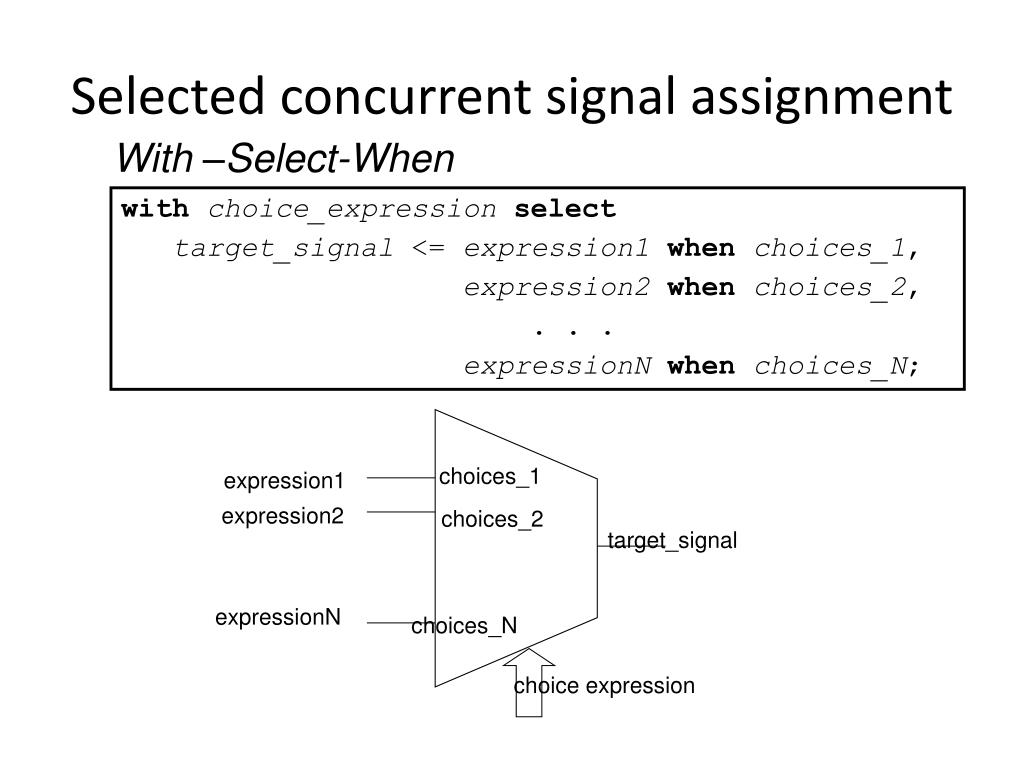 Selected concurrent signal assignment

With –Select-When

with choice_expression select
target_signal <= expression1 when choices_1,
expression2 when choices_2,
. . .
expressionN when choices_N;

expression1
expression2
expressionN
choices_1
choices_2
choices_N
target_signal
choice expression